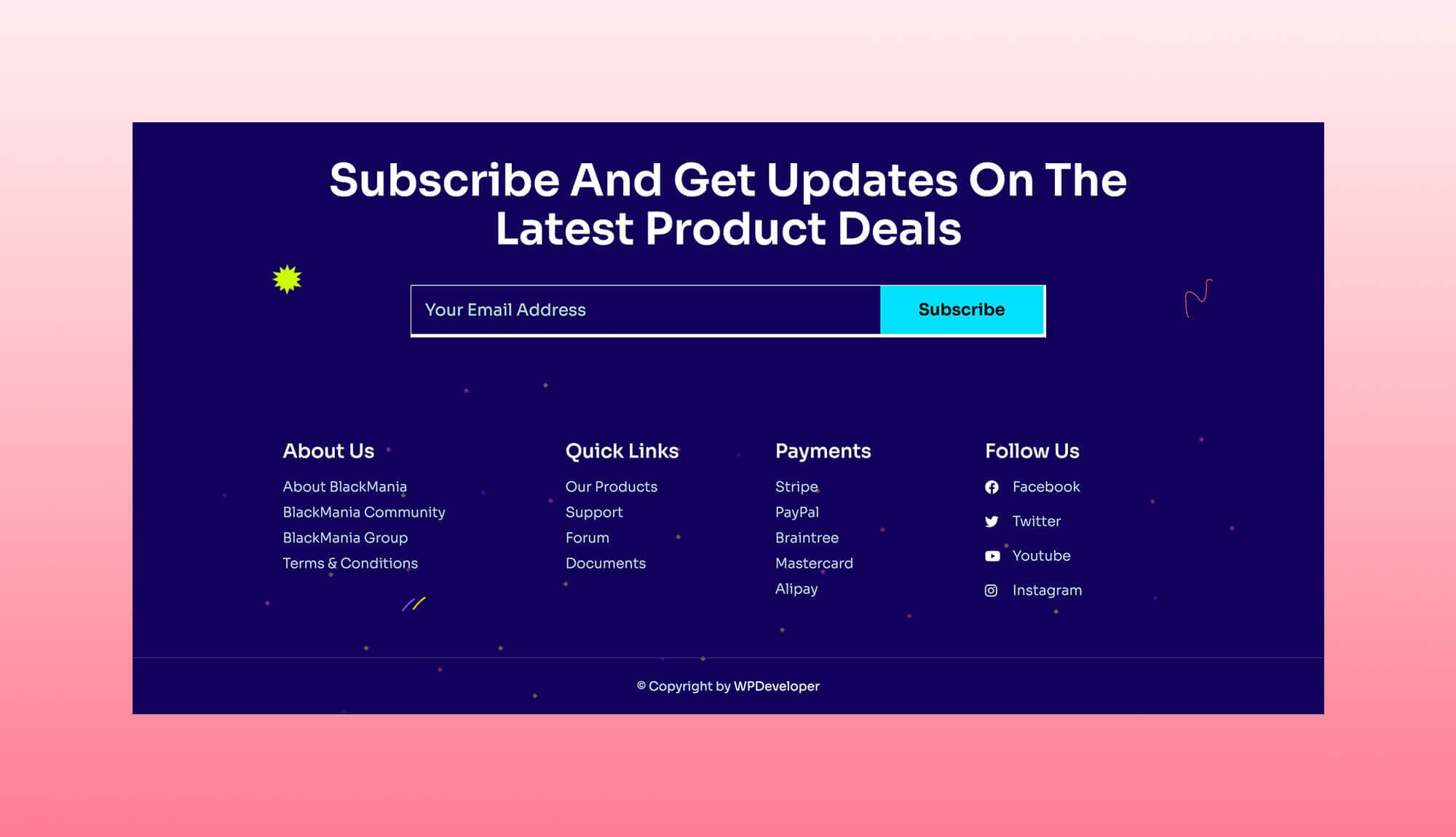 Subscribe And Get Updates On The Latest Product Deals

Your Email Address

Subscribe

About Us

About BlackMania
BlackMania Community
BlackMania Group
Terms & Conditions

Quick Links

Our Products
Support
Forum
Documents

Payments

Stripe
PayPal
Braintree
Mastercard
Alipay

Follow Us

Facebook
Twitter
Youtube
Instagram

© Copyright by WPDeveloper